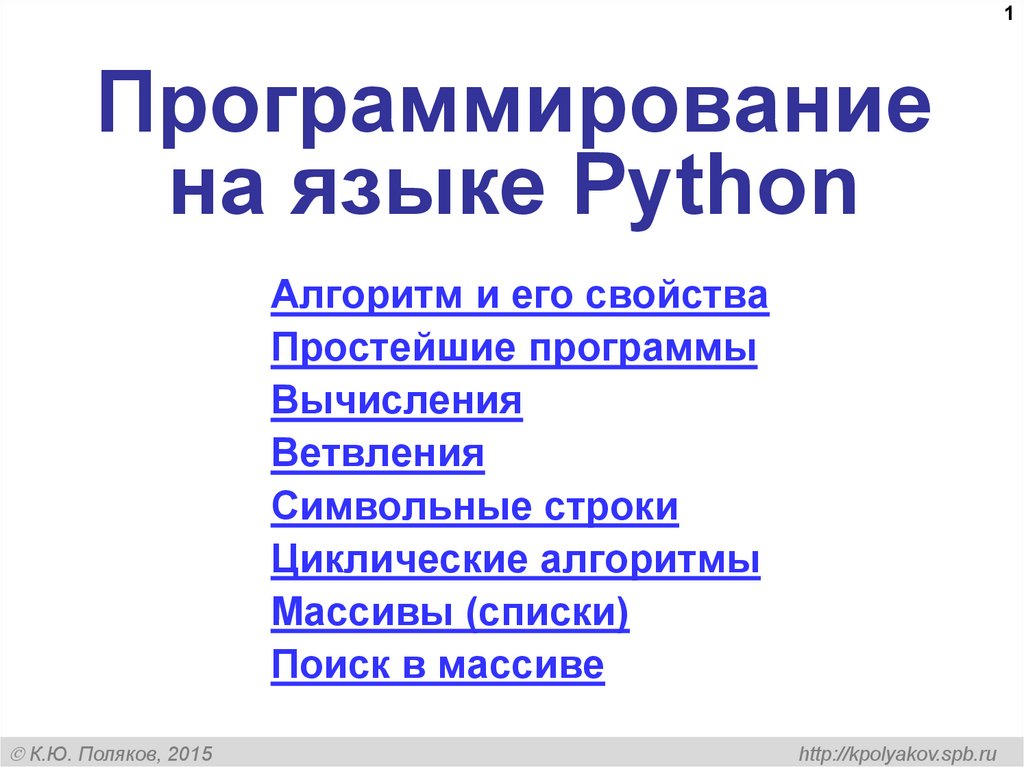 1

Программирование на языке Python

Алгоритм и его свойства
Простейшие программы
Вычисления
Ветвления
Символьные строки
Циклические алгоритмы
Массивы (списки)
Поиск в массиве

© К.Ю. Поляков, 2015

http://kpolyakov.spb.ru